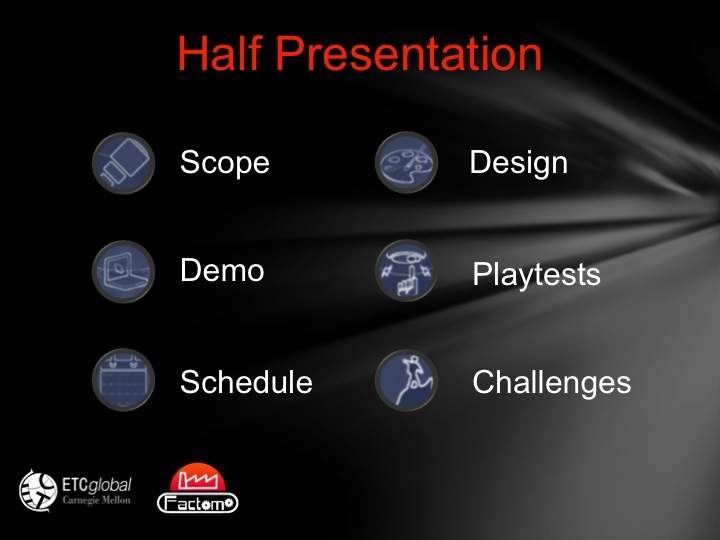 Half Presentation

Scope

Demo

Schedule

Design

Playtests

Challenges

ETCglobal
Carnegie Mellon

Factomo